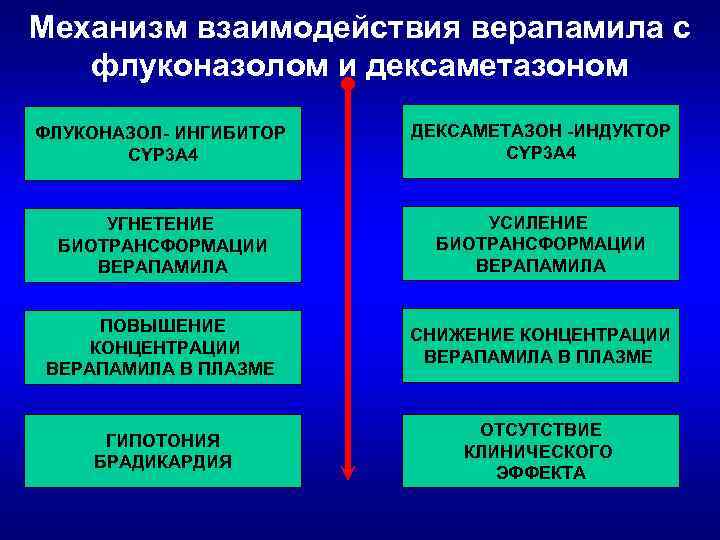 Механизм взаимодействия верапамила с флуконазолом и дексаметазоном

ФЛУКОНАЗОЛ- ИНГИБИТОР CYP3A4

УГНЕТЕНИЕ БИОТРАНСФОРМАЦИИ ВЕРАПАМИЛА

ПОВЫШЕНИЕ КОНЦЕНТРАЦИИ ВЕРАПАМИЛА В ПЛАЗМЕ

ГИПОТОНИЯ БРАДИКАРДИЯ

ДЕКСАМЕТАЗОН -ИНДУКТОР CYP3A4

УСИЛЕНИЕ БИОТРАНСФОРМАЦИИ ВЕРАПАМИЛА

СНИЖЕНИЕ КОНЦЕНТРАЦИИ ВЕРАПАМИЛА В ПЛАЗМЕ

ОТСУТСТВИЕ КЛИНИЧЕСКОГО ЭФФЕКТА